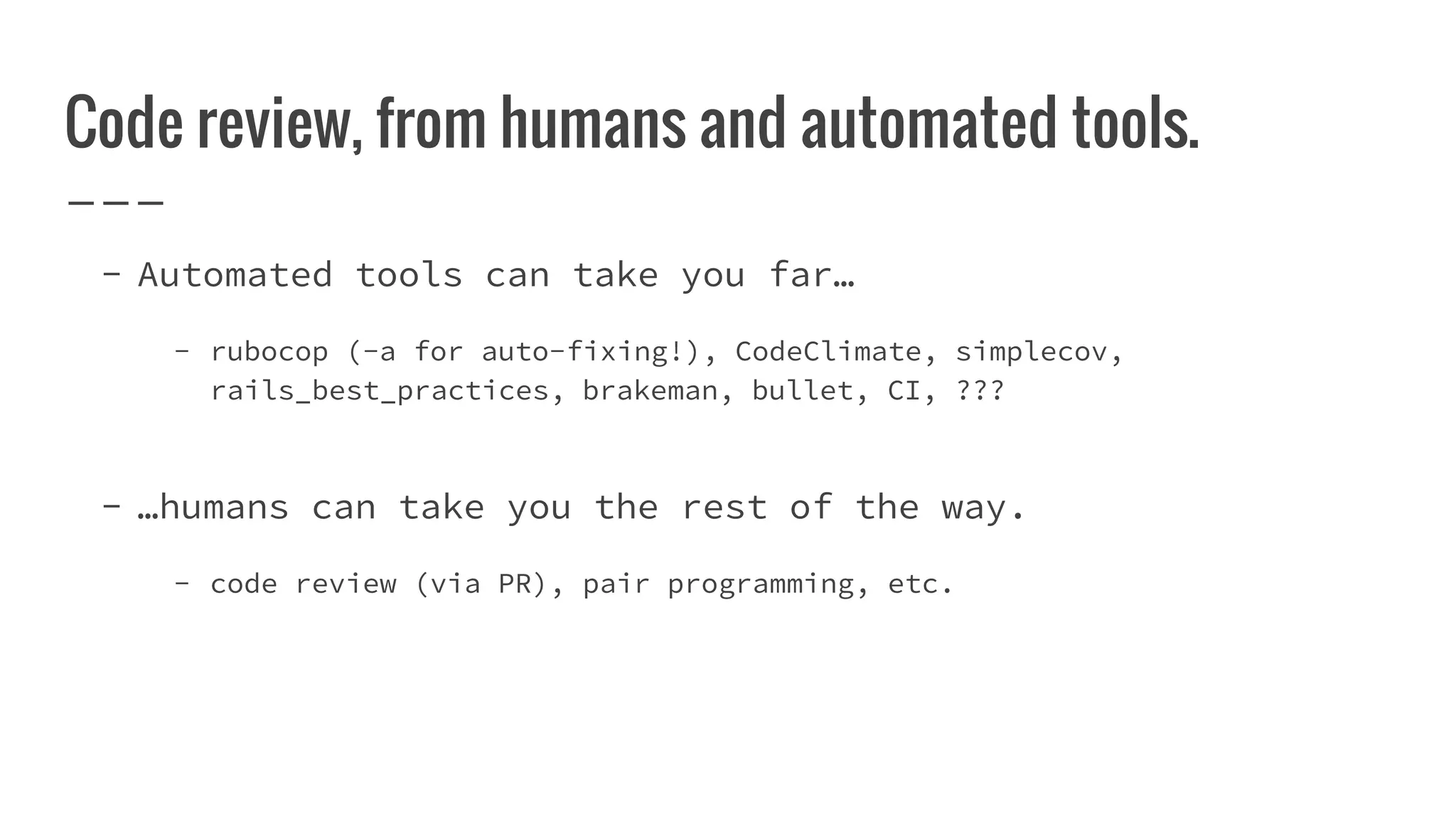 Code review, from humans and automated tools.

- Automated tools can take you far…

- rubocop (-a for auto-fixing!), CodeClimate, simplecov, rails_best_practices, brakeman, bullet, CI, ???

- …humans can take you the rest of the way.

- code review (via PR), pair programming, etc.